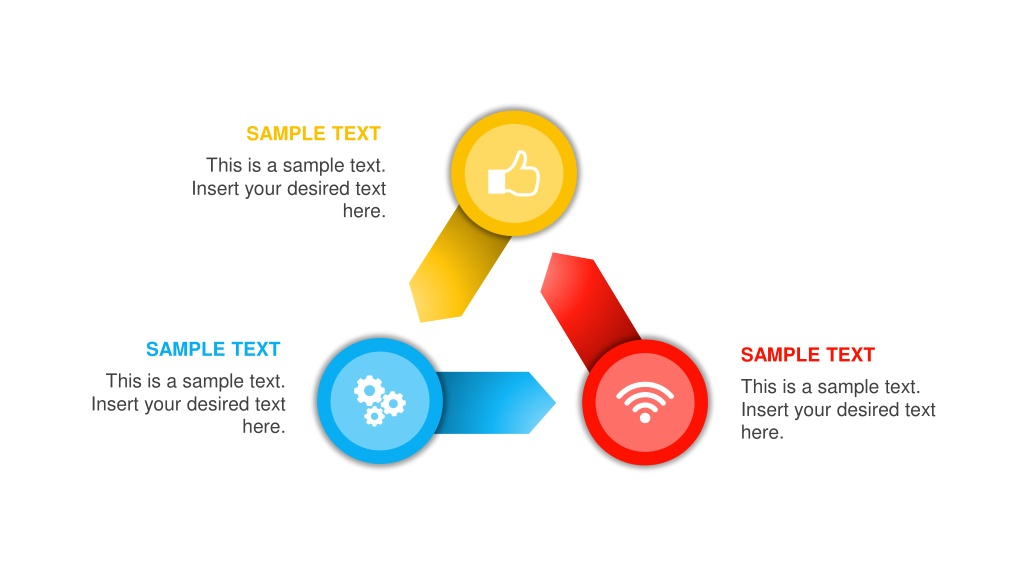 SAMPLE TEXT

This is a sample text. Insert your desired text here.

SAMPLE TEXT

This is a sample text. Insert your desired text here.

SAMPLE TEXT

This is a sample text. Insert your desired text here.